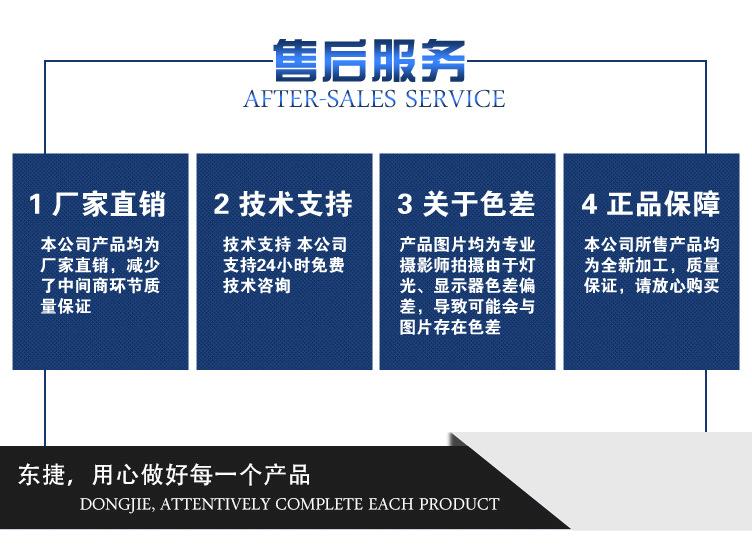 售后服务
AFTER-SALES SERVICE

1 厂家直销
本公司产品均为厂家直销，减少了中间商环节质量保证

2 技术支持
技术支持 本公司支持24小时免费技术咨询

3 关于色差
产品图片均为专业摄影师拍摄由于灯光、显示器色差偏差，导致可能会与图片存在色差

4 正品保障
本公司所售产品均为全新加工，质量保证，请放心购买

东捷，用心做好每一个产品
DONGJIE, ATTENTIVELY COMPLETE EACH PRODUCT